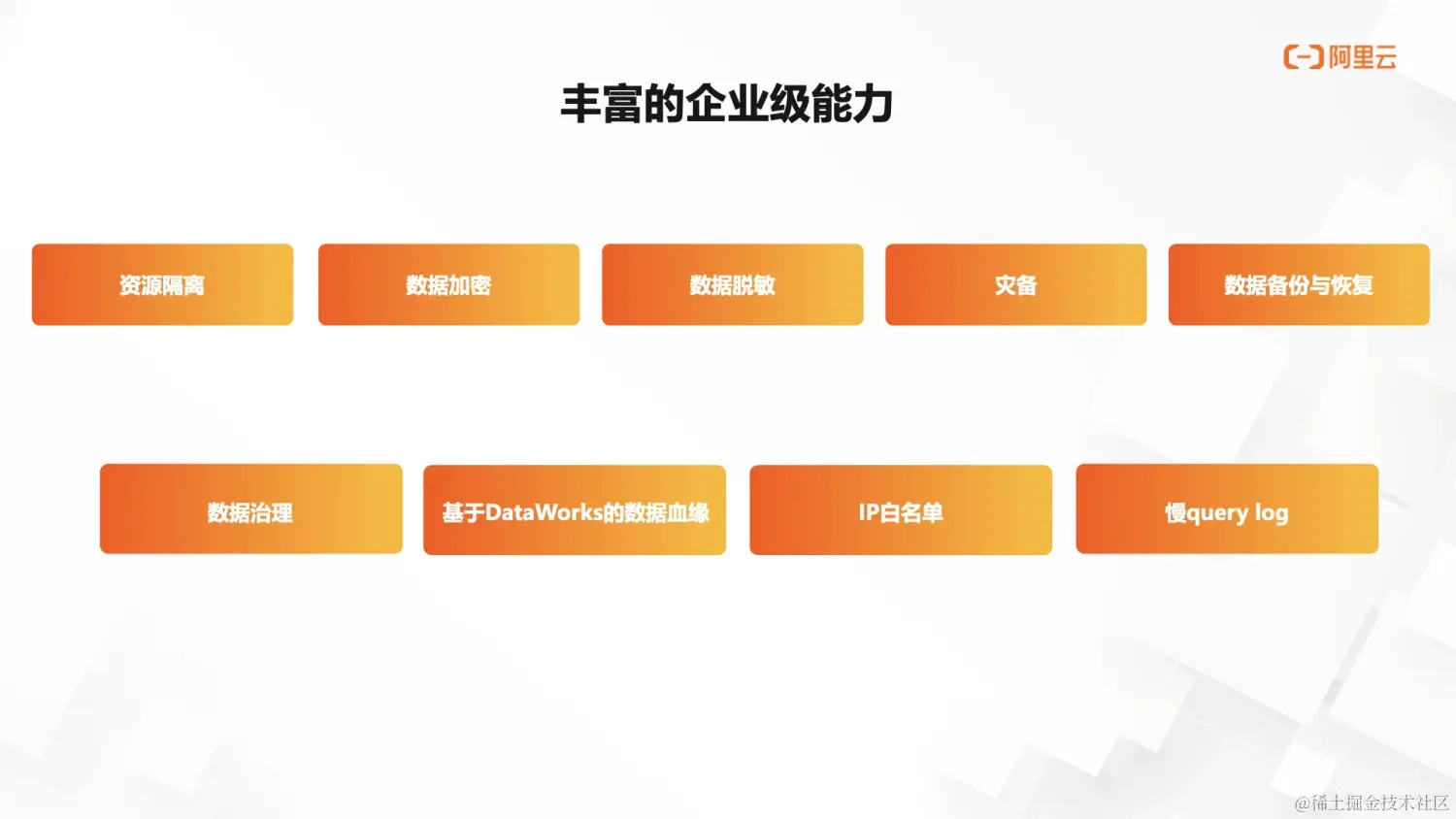 阿里云

丰富的企业级能力

资源隔离

数据加密

数据脱敏

灾备

数据备份与恢复

数据治理

基于DataWorks的数据血缘

IP白名单

慢query log

@稀土掘金技术社区